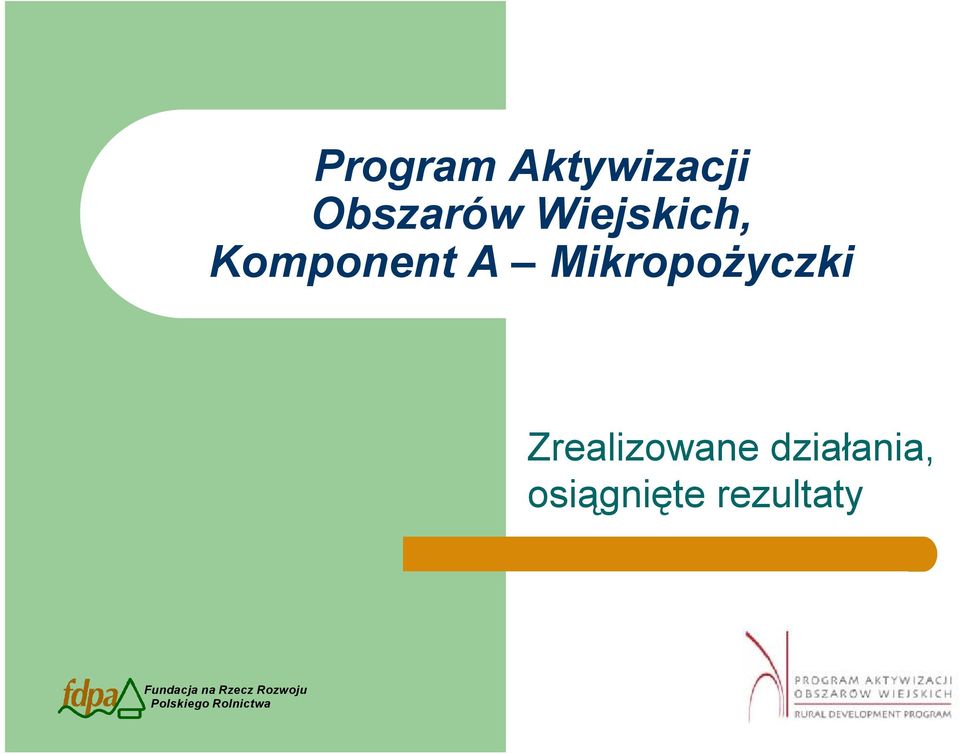 Program Aktywizacji Obszarów Wiejskich, Komponent A – Mikropożyczki

Zrealizowane działania, osiągnięte rezultaty

fdpa Fundacja na Rzecz Rozwoju Polskiego Rolnictwa

PROGRAM AKTYWIZACJI OBSZARÓW WIEJSKICH
RURAL DEVELOPMENT PROGRAM